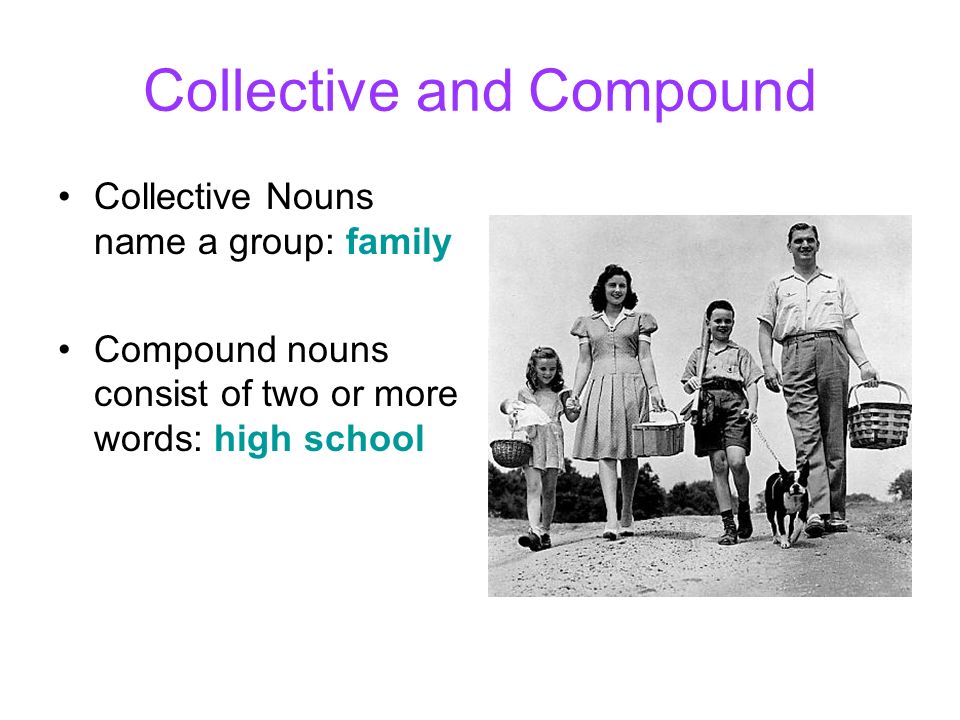 Collective and Compound

• Collective Nouns name a group: family

• Compound nouns consist of two or more words: high school